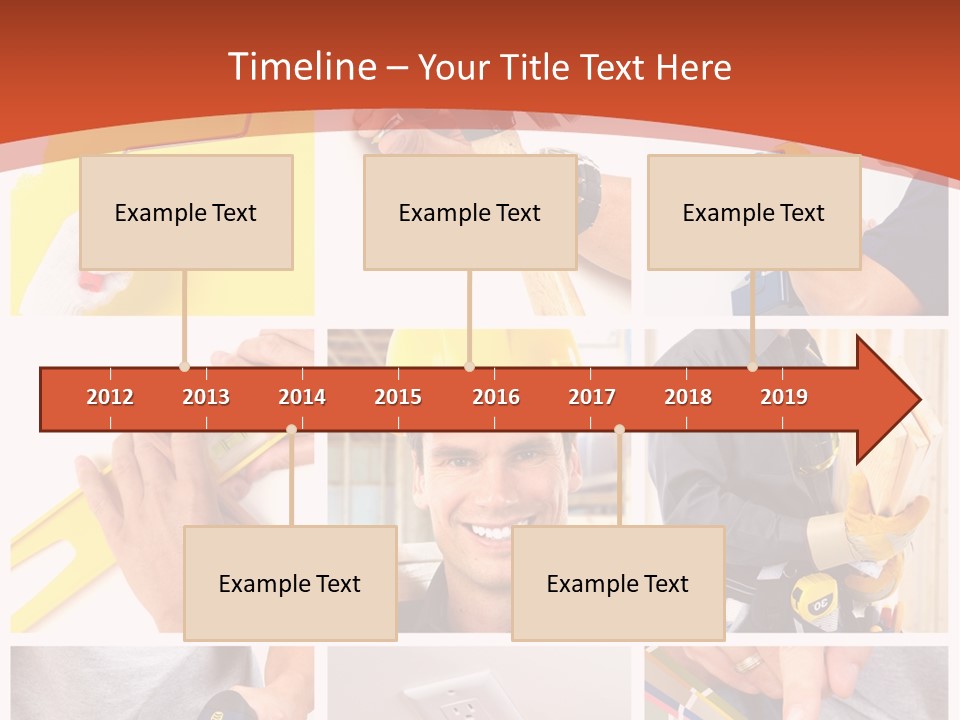 Timeline – Your Title Text Here

Example Text

Example Text

Example Text

2012 2013 2014 2015 2016 2017 2018 2019

Example Text

Example Text